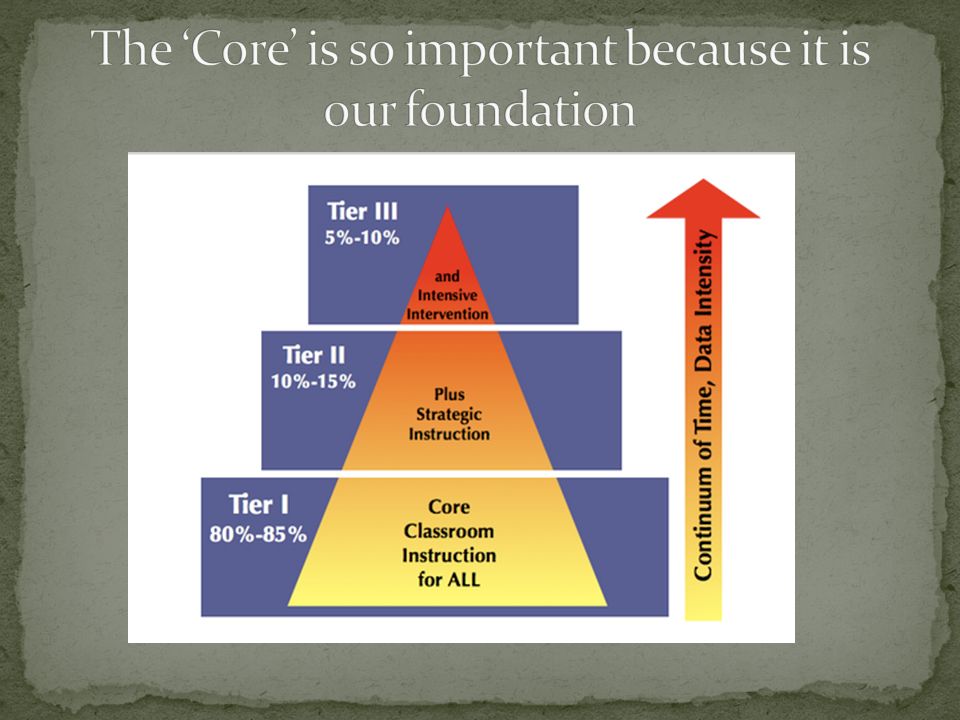 The ‘Core’ is so important because it is our foundation

Tier III
5%-10%

and
Intensive
Intervention

Tier II
10%-15%

Plus
Strategic
Instruction

Tier I
80%-85%

Core
Classroom
Instruction
for ALL

Continuum of Time, Data Intensity